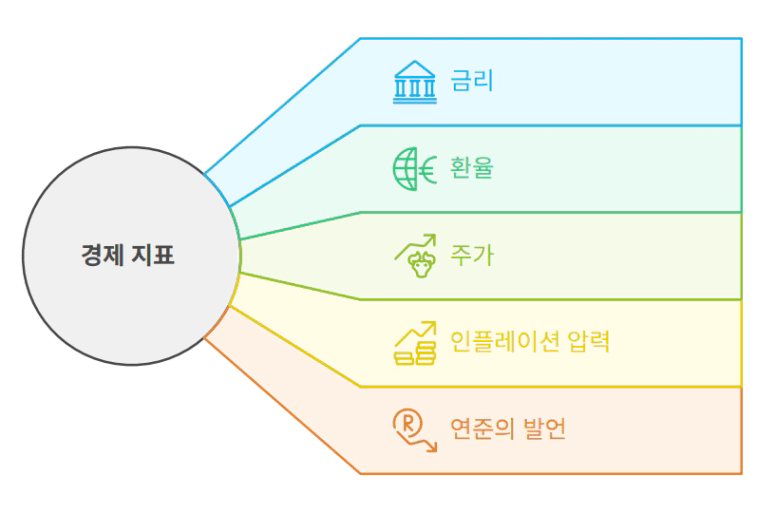 경제 지표

금리

환율

주가

인플레이션 압력

연준의 발언